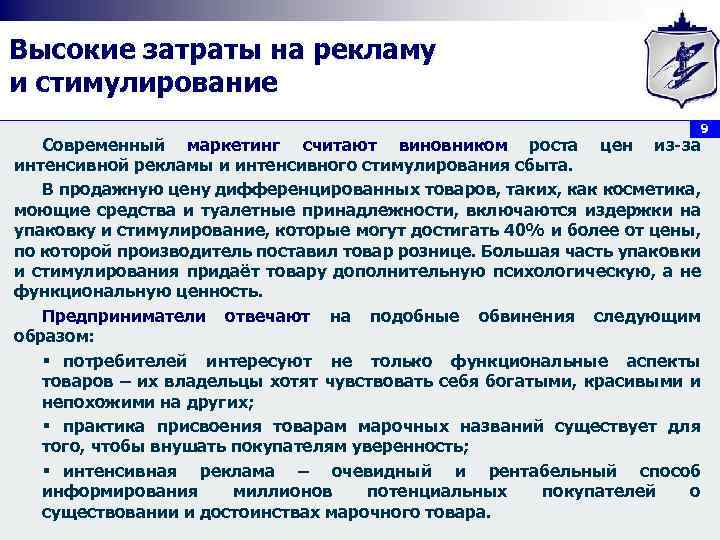 Высокие затраты на рекламу и стимулирование

9

Современный маркетинг считают виновником роста цен из-за интенсивной рекламы и интенсивного стимулирования сбыта.

В продажную цену дифференцированных товаров, таких, как косметика, моющие средства и туалетные принадлежности, включаются издержки на упаковку и стимулирование, которые могут достигать 40% и более от цены, по которой производитель поставил товар рознице. Большая часть упаковки и стимулирования придаёт товару дополнительную психологическую, а не функциональную ценность.

Предприниматели отвечают на подобные обвинения следующим образом:

▪ потребителей интересуют не только функциональные аспекты товаров – их владельцы хотят чувствовать себя богатыми, красивыми и непохожими на других;

▪ практика присвоения товарам марочных названий существует для того, чтобы внушать покупателям уверенность;

▪ интенсивная реклама – очевидный и рентабельный способ информирования миллионов потенциальных покупателей о существовании и достоинствах марочного товара.